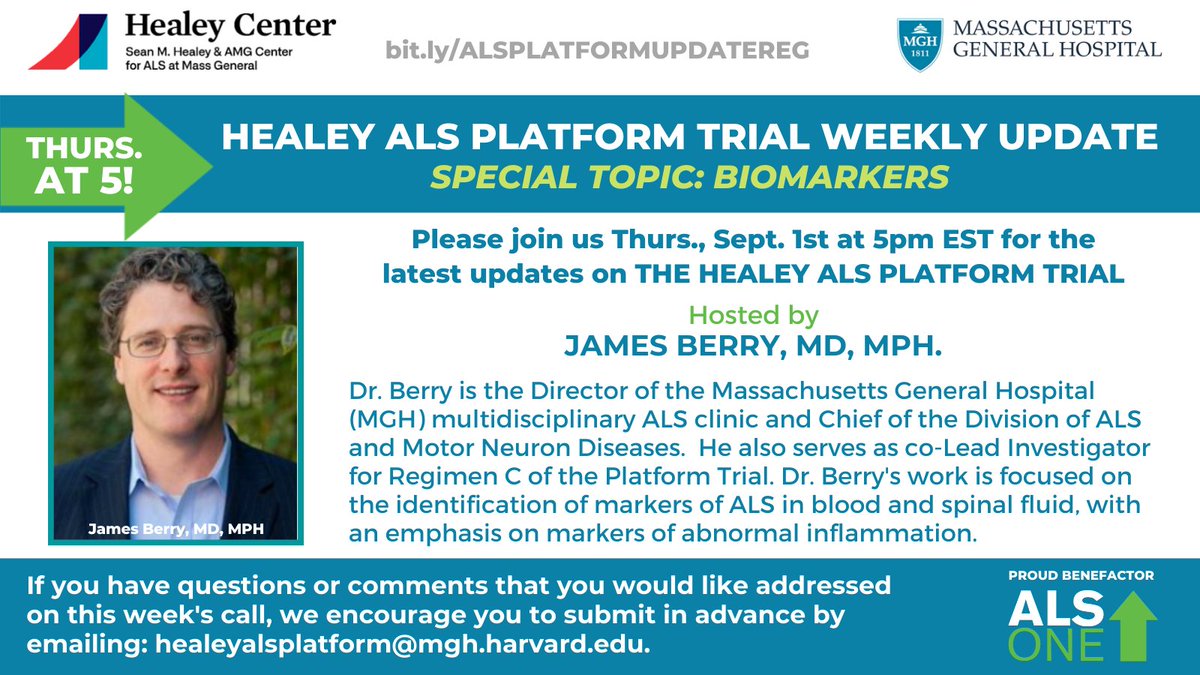 Healey Center
Sean M. Healey & AMG Center for ALS at Mass General

bit.ly/ALSPLATFORMUPDATEREG

MGH 1811
MASSACHUSETTS GENERAL HOSPITAL

THURS. AT 5!

HEALEY ALS PLATFORM TRIAL WEEKLY UPDATE
SPECIAL TOPIC: BIOMARKERS

Please join us Thurs., Sept. 1st at 5pm EST for the latest updates on THE HEALEY ALS PLATFORM TRIAL

Hosted by
JAMES BERRY, MD, MPH.

Dr. Berry is the Director of the Massachusetts General Hospital (MGH) multidisciplinary ALS clinic and Chief of the Division of ALS and Motor Neuron Diseases. He also serves as co-Lead Investigator for Regimen C of the Platform Trial. Dr. Berry's work is focused on the identification of markers of ALS in blood and spinal fluid, with an emphasis on markers of abnormal inflammation.

James Berry, MD, MPH

If you have questions or comments that you would like addressed on this week's call, we encourage you to submit in advance by emailing: healeyalsplatform@mgh.harvard.edu.

PROUD BENEFACTOR
ALS ONE